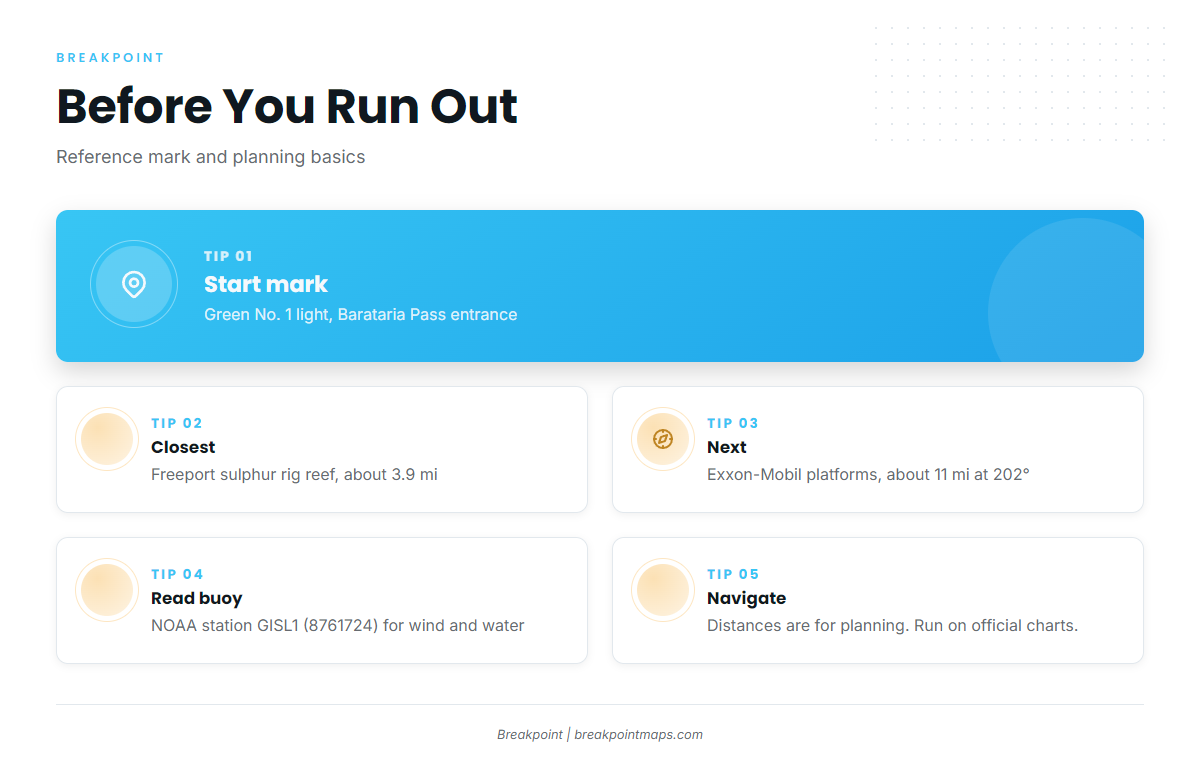 BREAKPOINT

Before You Run Out

Reference mark and planning basics

TIP 01
Start mark
Green No. 1 light, Barataria Pass entrance

TIP 02
Closest
Freeport sulphur rig reef, about 3.9 mi

TIP 03
Next
Exxon-Mobil platforms, about 11 mi at 202°

TIP 04
Read buoy
NOAA station GISL1 (8761724) for wind and water

TIP 05
Navigate
Distances are for planning. Run on official charts.

Breakpoint | breakpointmaps.com